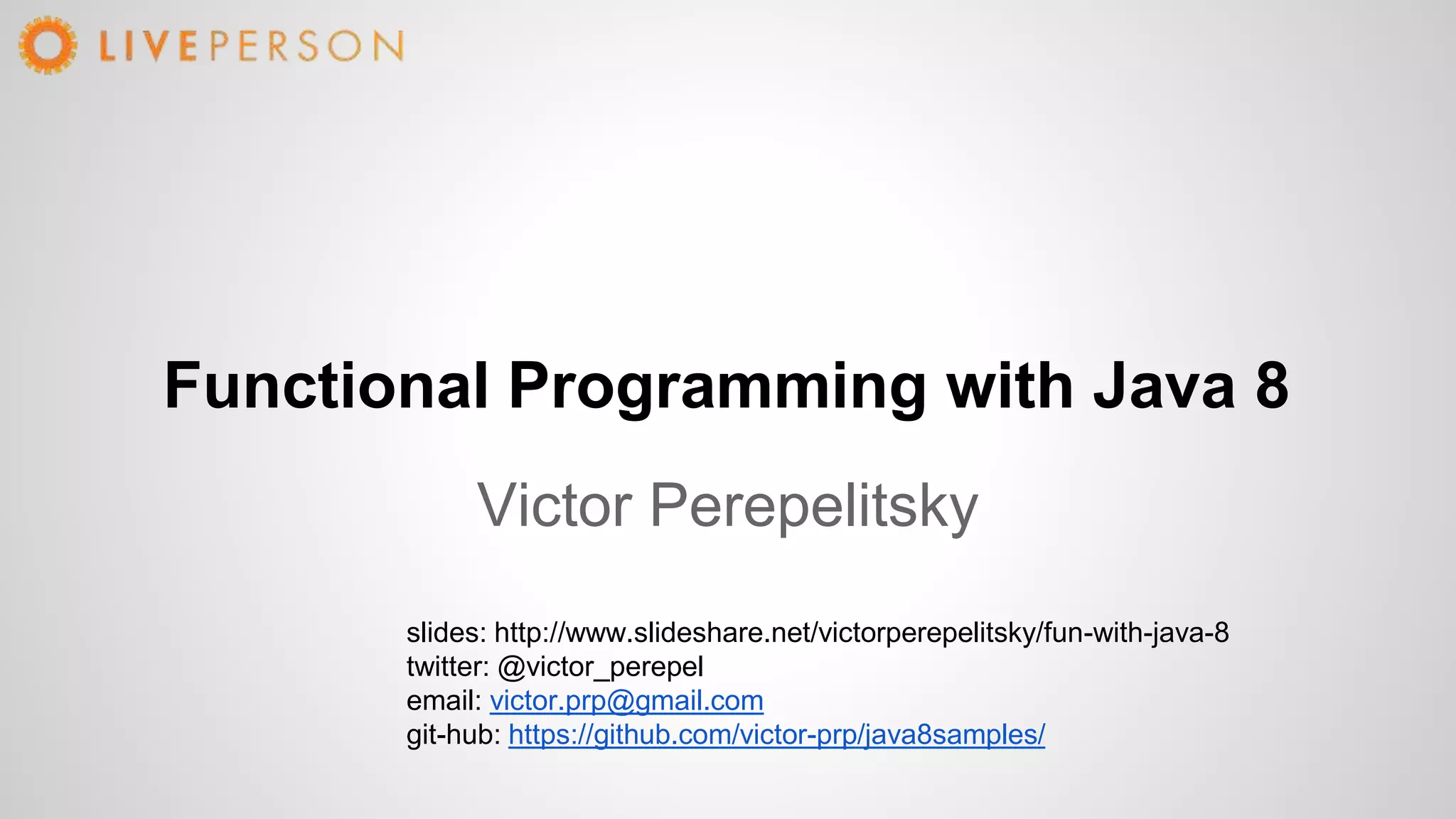 LIVEPERSON

Functional Programming with Java 8

Victor Perepelitsky

slides: http://www.slideshare.net/victorperepelitsky/fun-with-java-8
twitter: @victor_perepel
email: victor.prp@gmail.com
git-hub: https://github.com/victor-prp/java8samples/